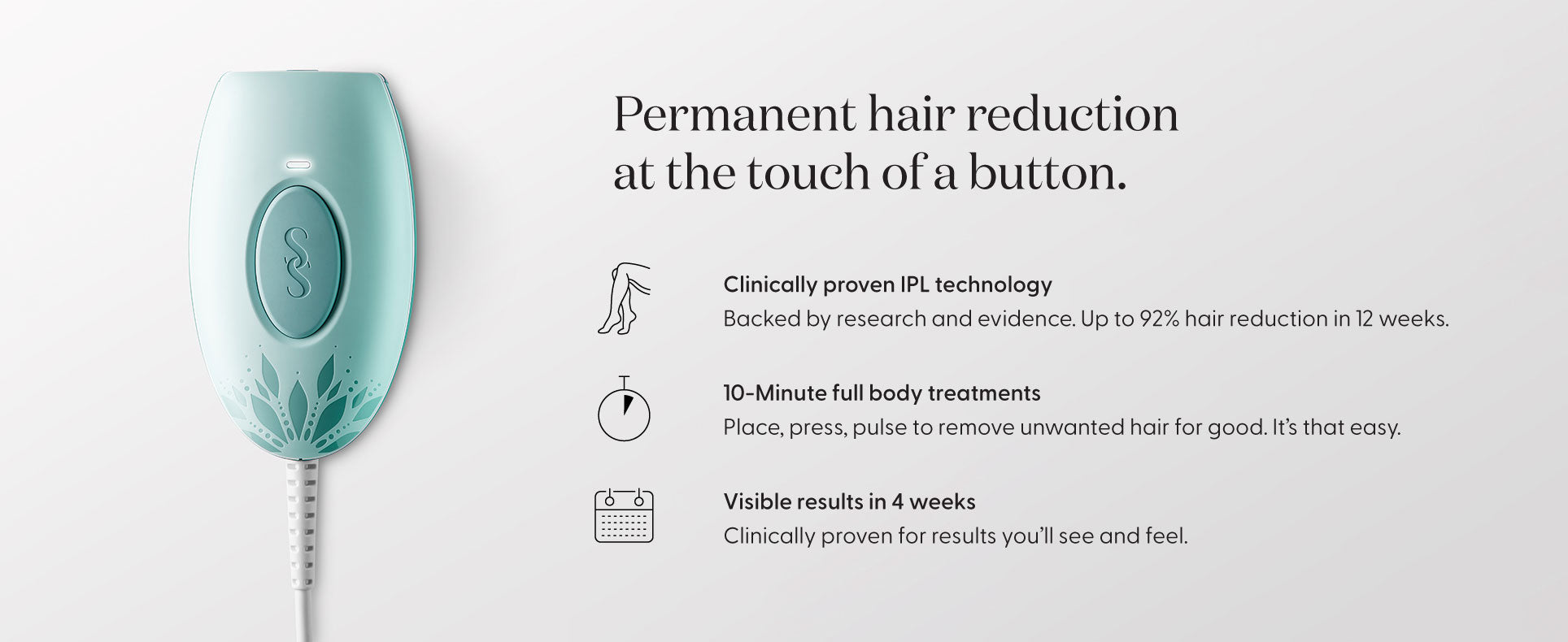 Permanent hair reduction at the touch of a button.

Clinically proven IPL technology
Backed by research and evidence. Up to 92% hair reduction in 12 weeks.

10-Minute full body treatments
Place, press, pulse to remove unwanted hair for good. It's that easy.

Visible results in 4 weeks
Clinically proven for results you'll see and feel.